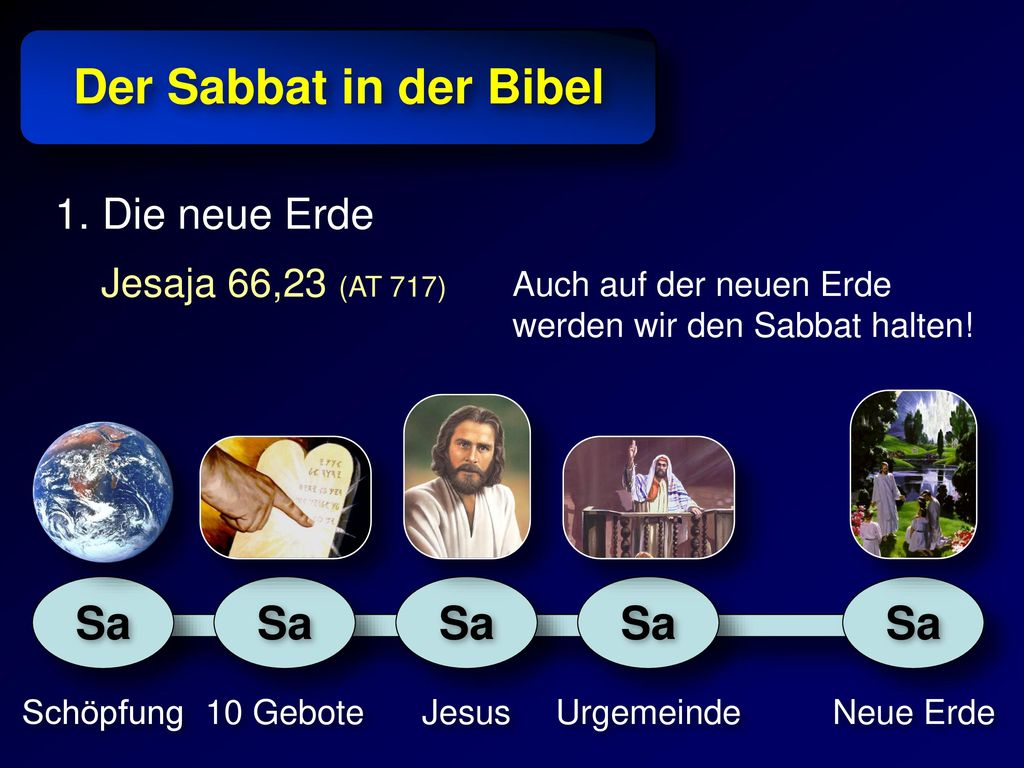 Der Sabbat in der Bibel

1. Die neue Erde

Jesaja 66,23 (AT 717)

Auch auf der neuen Erde werden wir den Sabbat halten!

Sa Sa Sa Sa Sa

Schöpfung 10 Gebote Jesus Urgemeinde Neue Erde